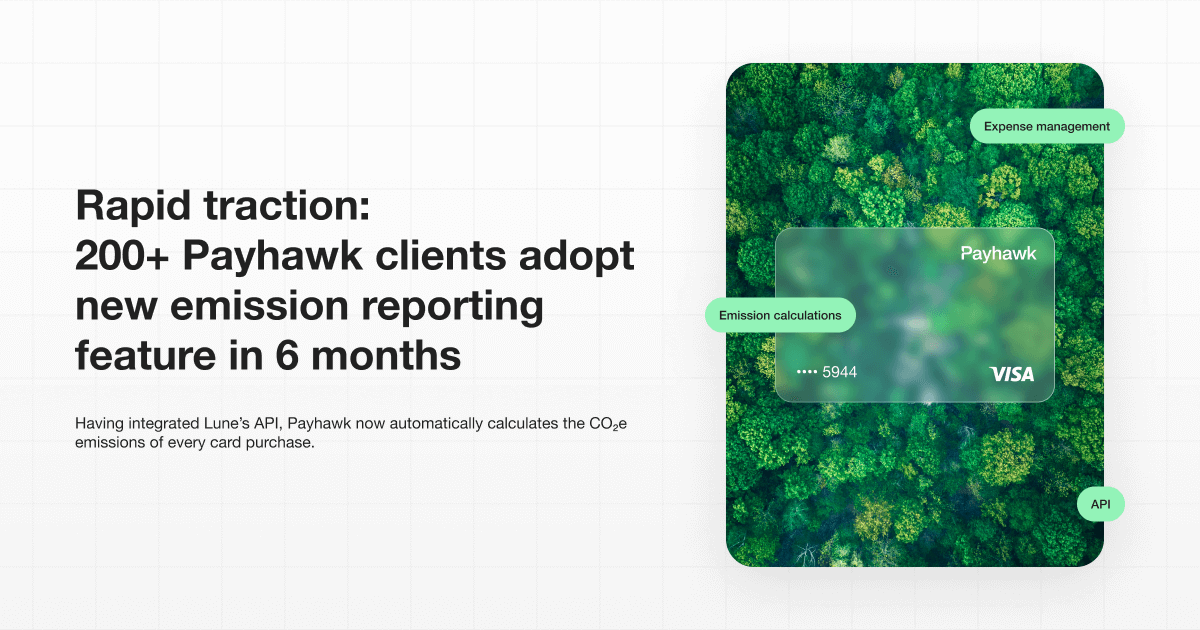 Rapid traction:
200+ Payhawk clients adopt new emission reporting feature in 6 months

Having integrated Lune's API, Payhawk now automatically calculates the $CO_2e$ emissions of every card purchase.

Expense management

Payhawk

Emission calculations

•••• 5944

VISA

API